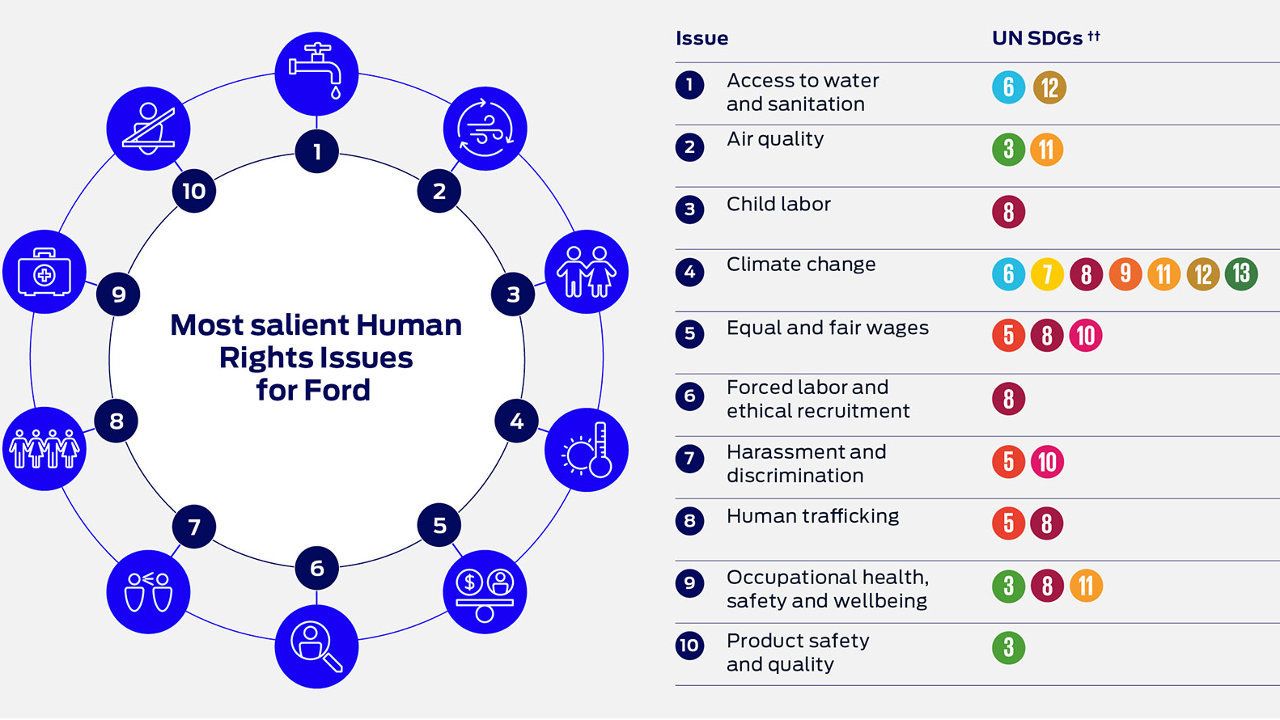 1
2
3
4
5
6
7
8
9
10

Most salient Human Rights Issues for Ford

| Issue | UN SDGs †† |
|---|---|
| 1 Access to water and sanitation | 6 12 |
| 2 Air quality | 3 11 |
| 3 Child labor | 8 |
| 4 Climate change | 6 7 8 9 11 12 13 |
| 5 Equal and fair wages | 5 8 10 |
| 6 Forced labor and ethical recruitment | 8 |
| 7 Harassment and discrimination | 5 10 |
| 8 Human trafficking | 5 8 |
| 9 Occupational health, safety and wellbeing | 3 8 11 |
| 10 Product safety and quality | 3 |